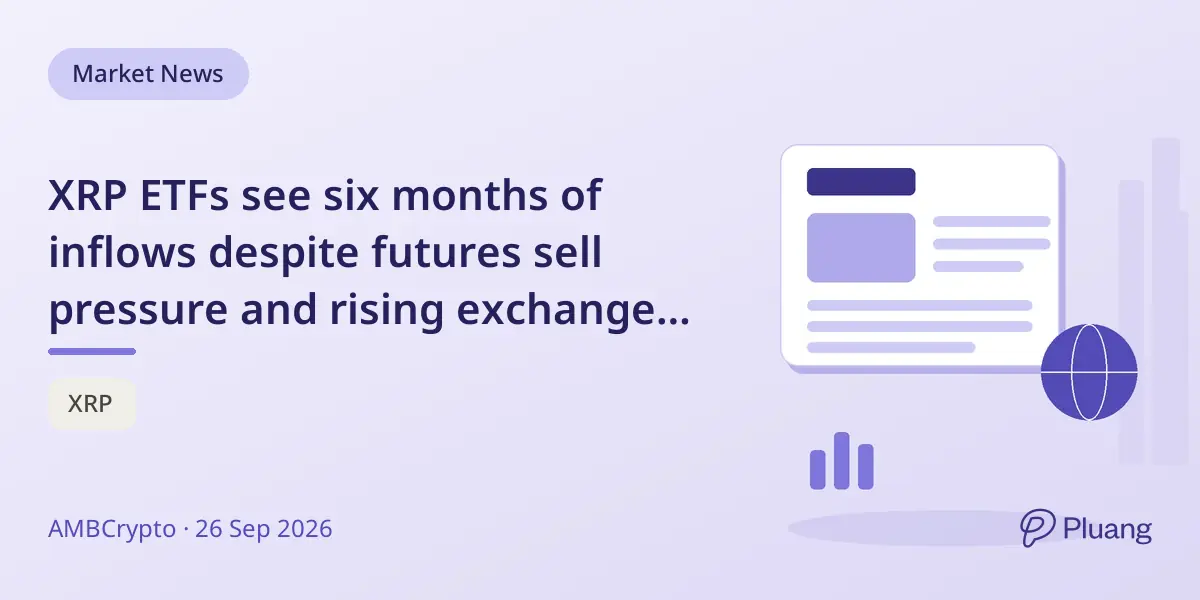 Market News

XRP ETFs see six months of inflows despite futures sell pressure and rising exchange...

XRP

AMBCrypto · 26 Sep 2026

Pluang